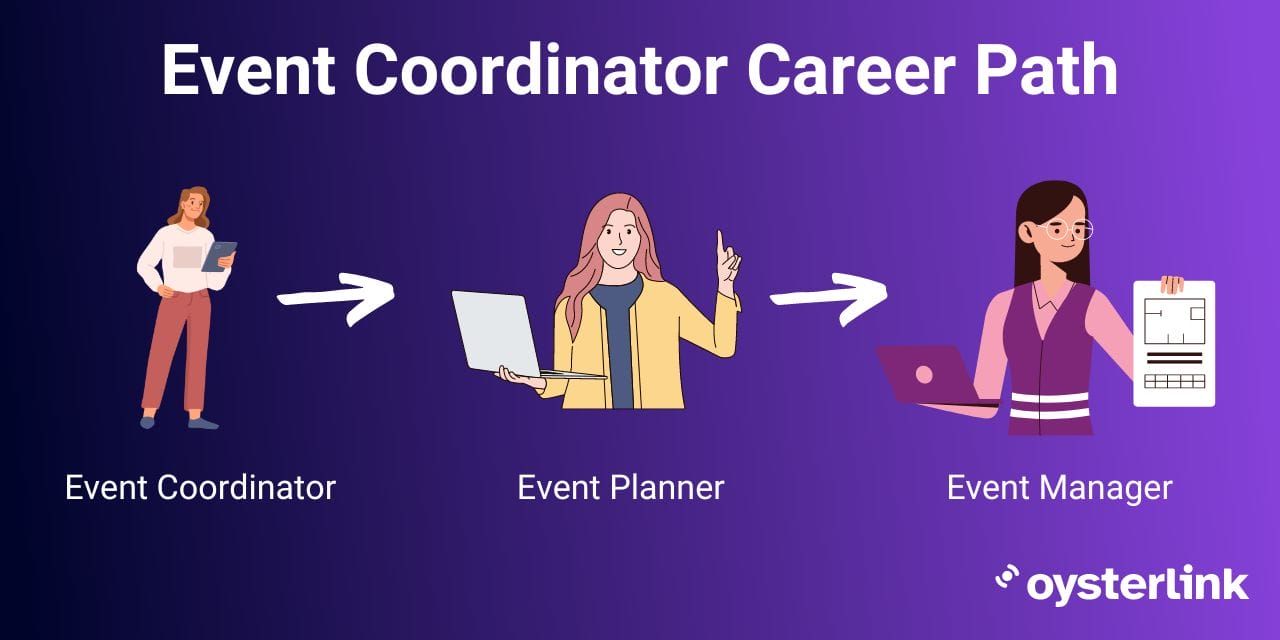 Event Coordinator Career Path

Event Coordinator

Event Planner

Event Manager

oysterlink